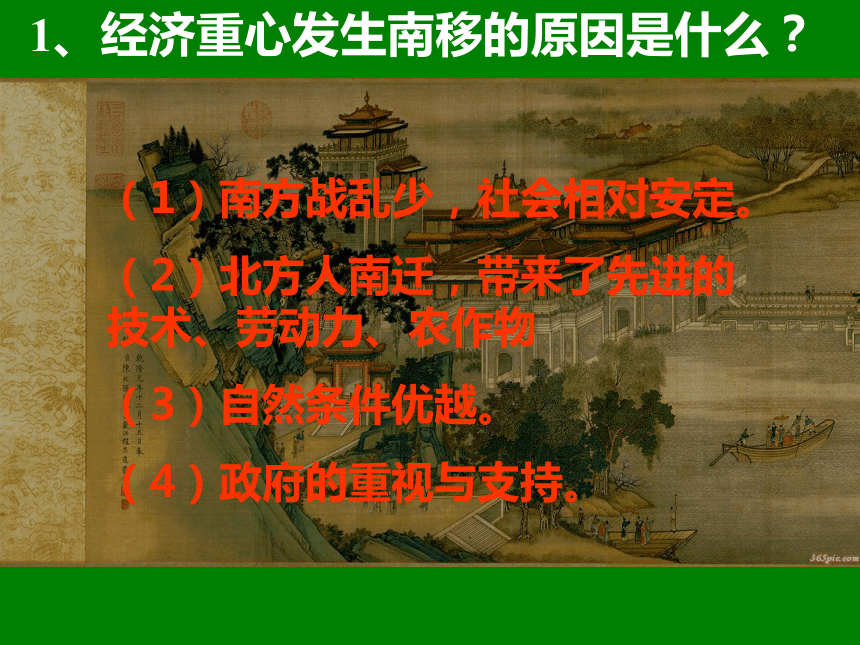 1、经济重心发生南移的原因是什么？

（1）南方战乱少，社会相对安定。

（2）北方人南迁，带来了先进的技术、劳动力、农作物

（3）自然条件优越。

（4）政府的重视与支持。

365pic.com